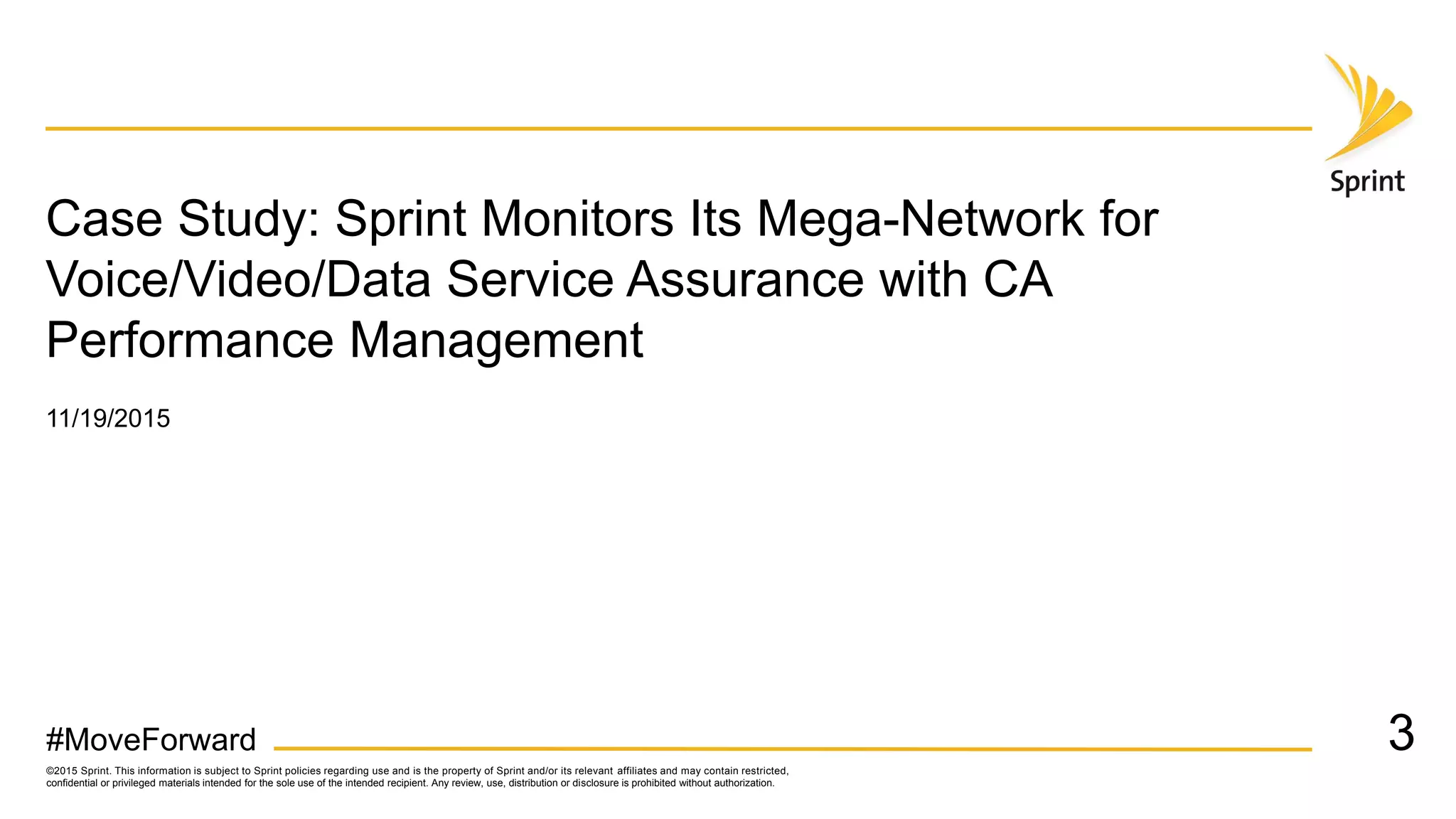 Sprint

Case Study: Sprint Monitors Its Mega-Network for Voice/Video/Data Service Assurance with CA Performance Management

11/19/2015

#MoveForward

3

©2015 Sprint. This information is subject to Sprint policies regarding use and is the property of Sprint and/or its relevant affiliates and may contain restricted, confidential or privileged materials intended for the sole use of the intended recipient. Any review, use, distribution or disclosure is prohibited without authorization.